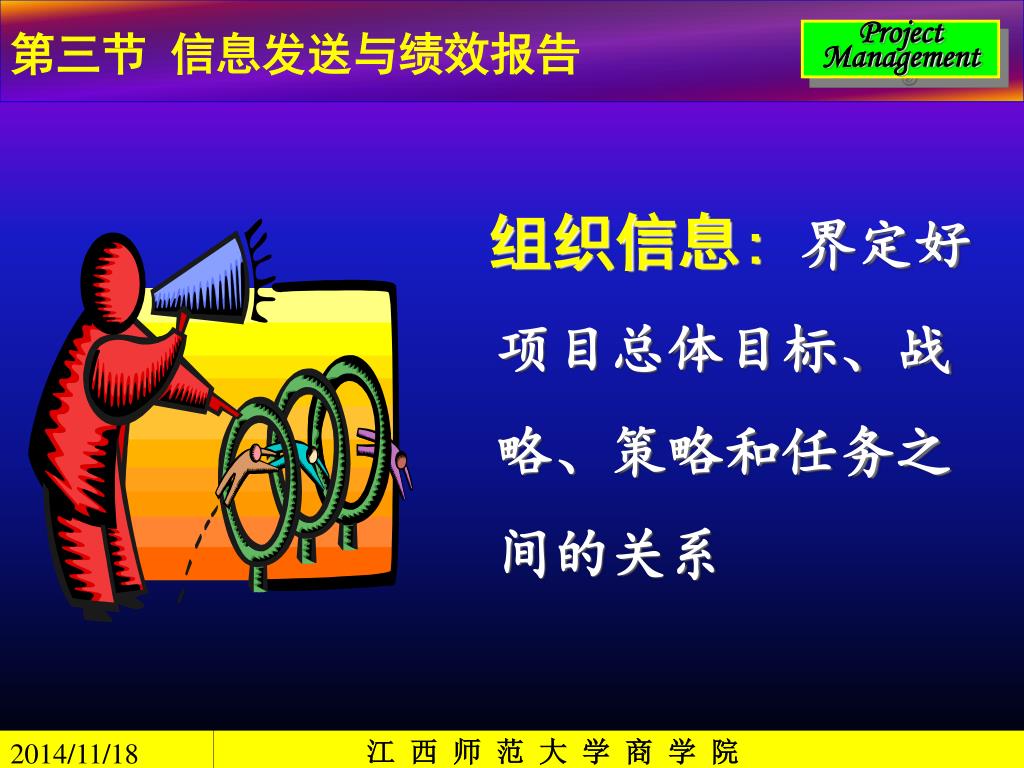 第三节 信息发送与绩效报告

Project Management

组织信息：界定好项目总体目标、战略、策略和任务之间的关系

2014/11/18

江 西 师 范 大 学 商 学 院